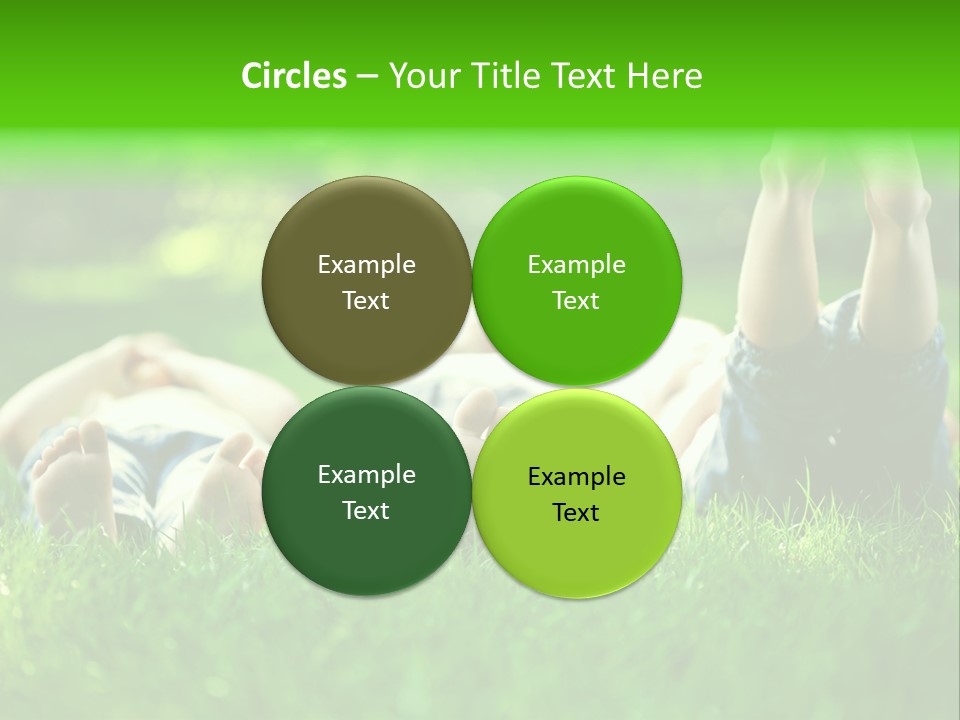 Circles – Your Title Text Here

Example Text

Example Text

Example Text

Example Text